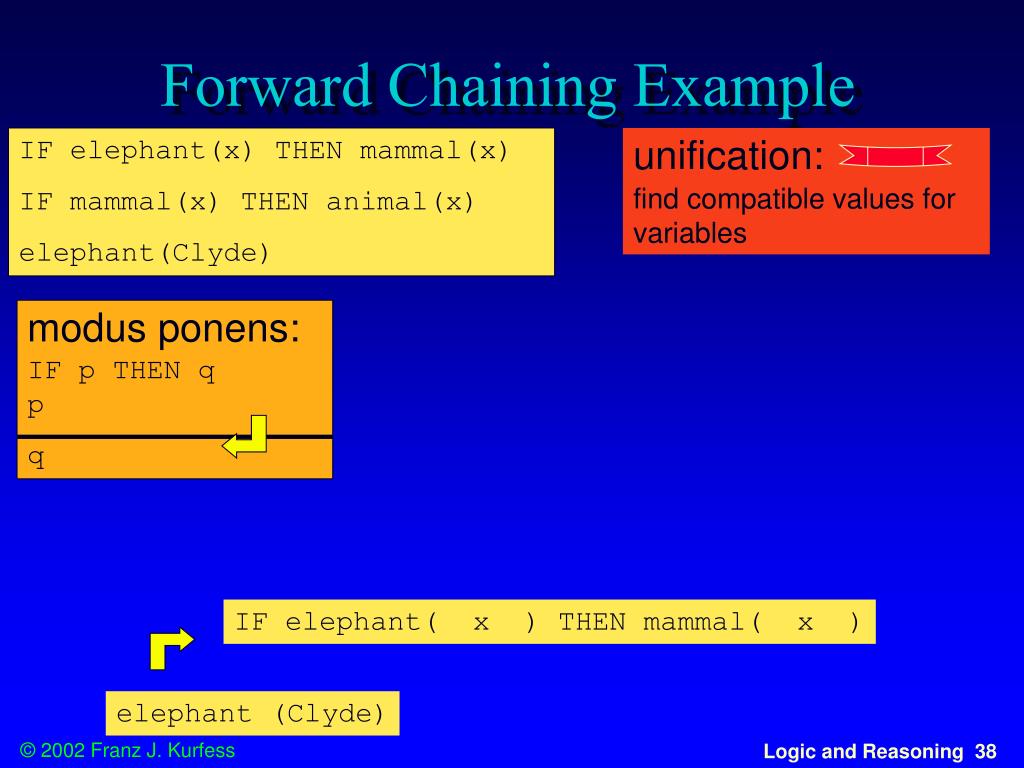 Forward Chaining Example

IF elephant(x) THEN mammal(x)

IF mammal(x) THEN animal(x)

elephant(Clyde)

unification:
find compatible values for variables

modus ponens:
IF p THEN q
p
q

IF elephant( x ) THEN mammal( x )

elephant (Clyde)

© 2002 Franz J. Kurfess

Logic and Reasoning 38